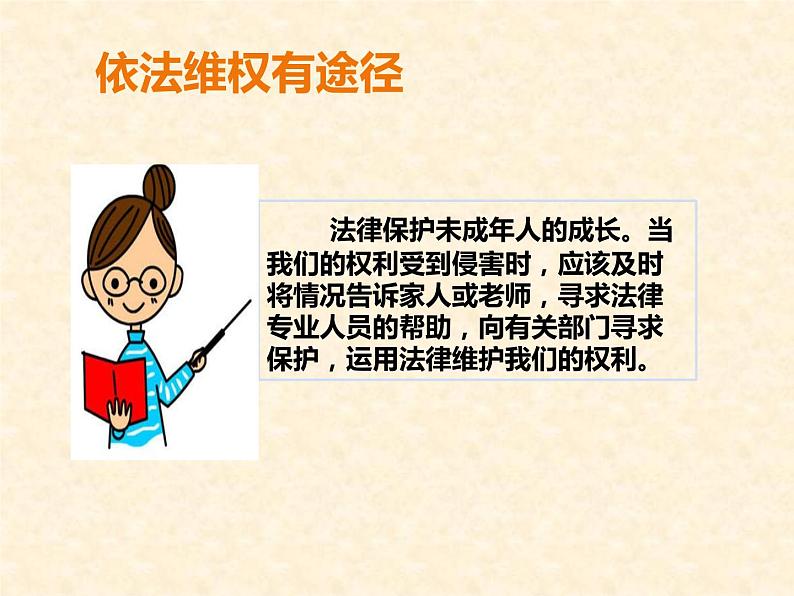 依法维权有途径

法律保护未成年人的成长。当我们的权利受到侵害时，应该及时将情况告诉家人或老师，寻求法律专业人员的帮助，向有关部门寻求保护，运用法律维护我们的权利。